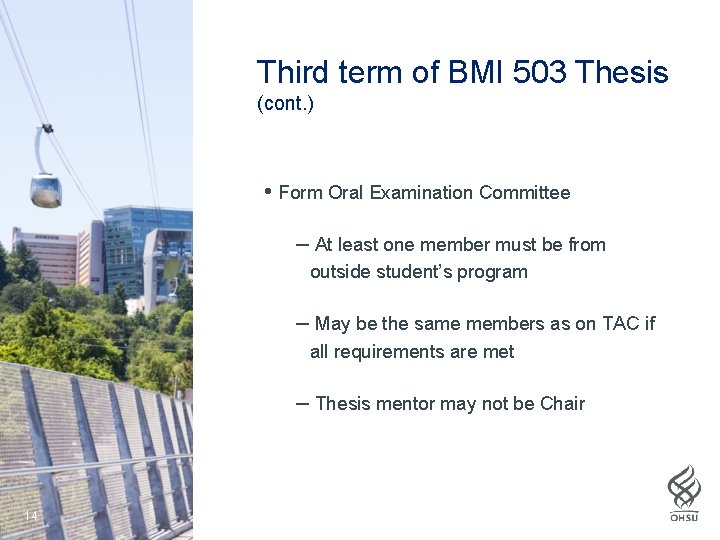 Third term of BMI 503 Thesis
(cont.)

• Form Oral Examination Committee

– At least one member must be from outside student's program

– May be the same members as on TAC if all requirements are met

– Thesis mentor may not be Chair

14

OHSU